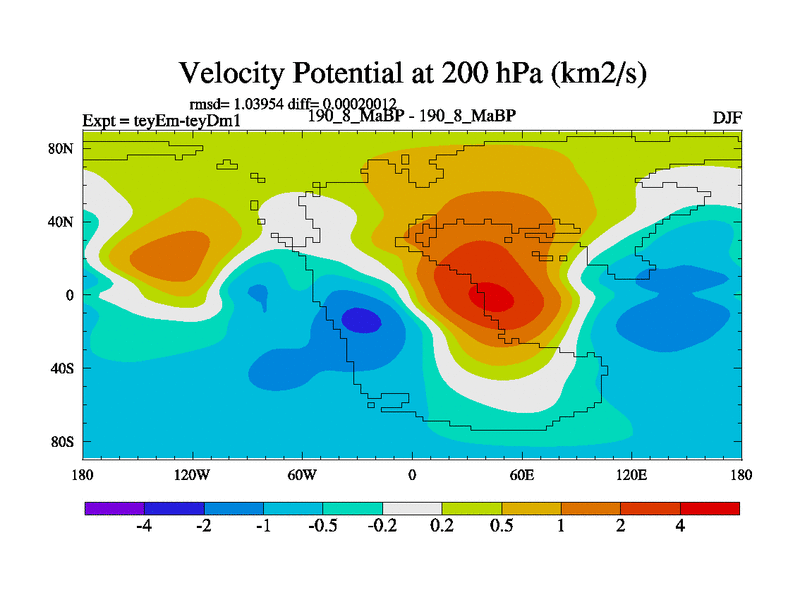 Velocity Potential at 200 hPa (km2/s)

rmsd= 1.03954 diff= 0.00020012

Expt = teyEm-teyDm1

190_8_MaBP - 190_8_MaBP

DJF

80N
40N
0
40S
80S

180
120W
60W
0
60E
120E
180

-4
-2
-1
-0.5
-0.2
0.2
0.5
1
2
4